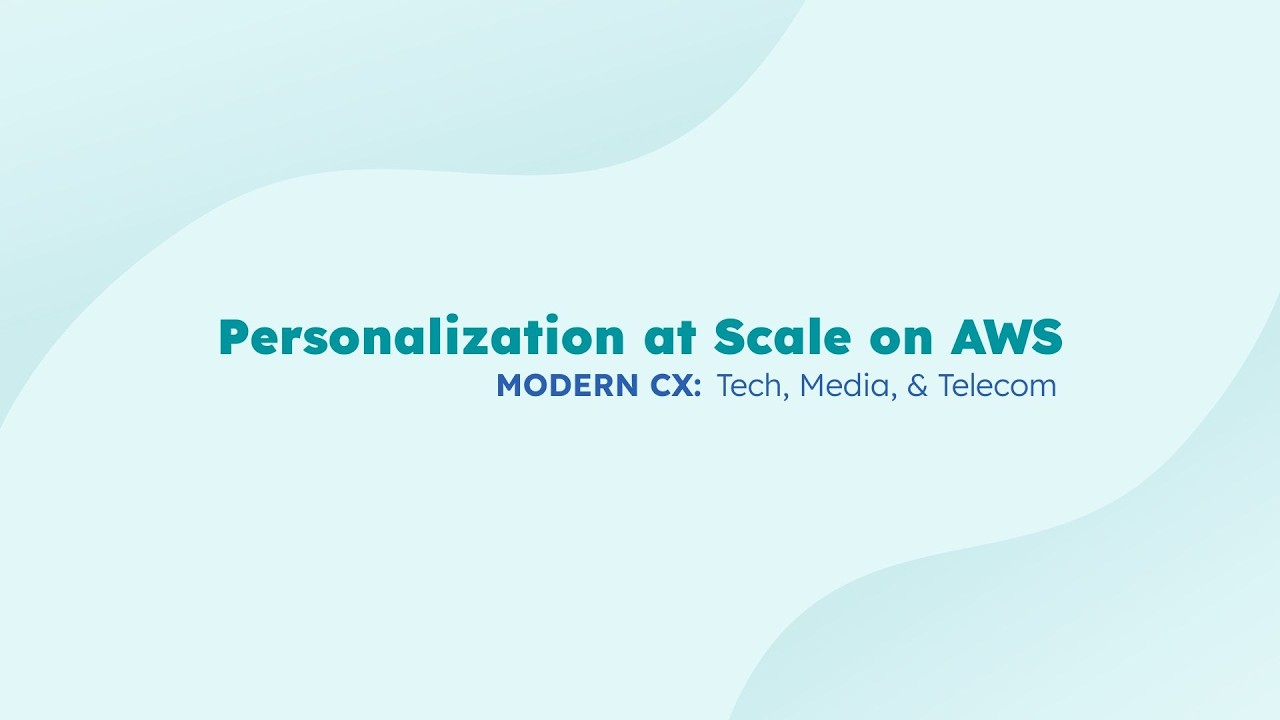 Personalization at Scale on AWS
MODERN CX: Tech, Media, & Telecom